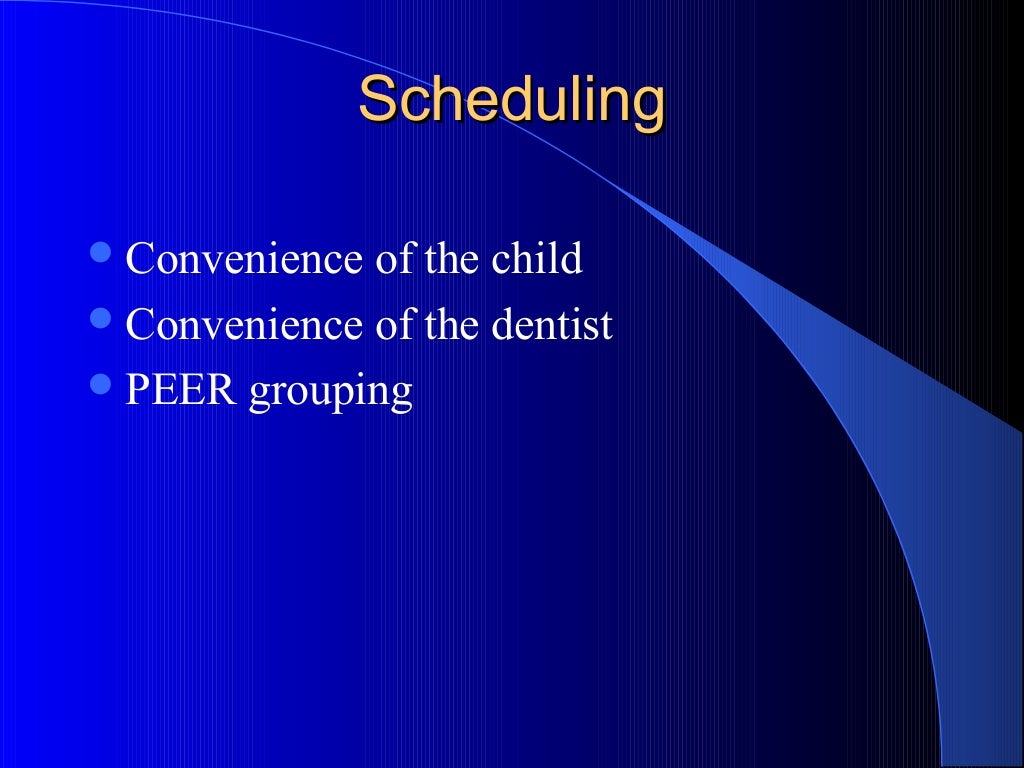 Scheduling

- Convenience of the child
- Convenience of the dentist
- PEER grouping